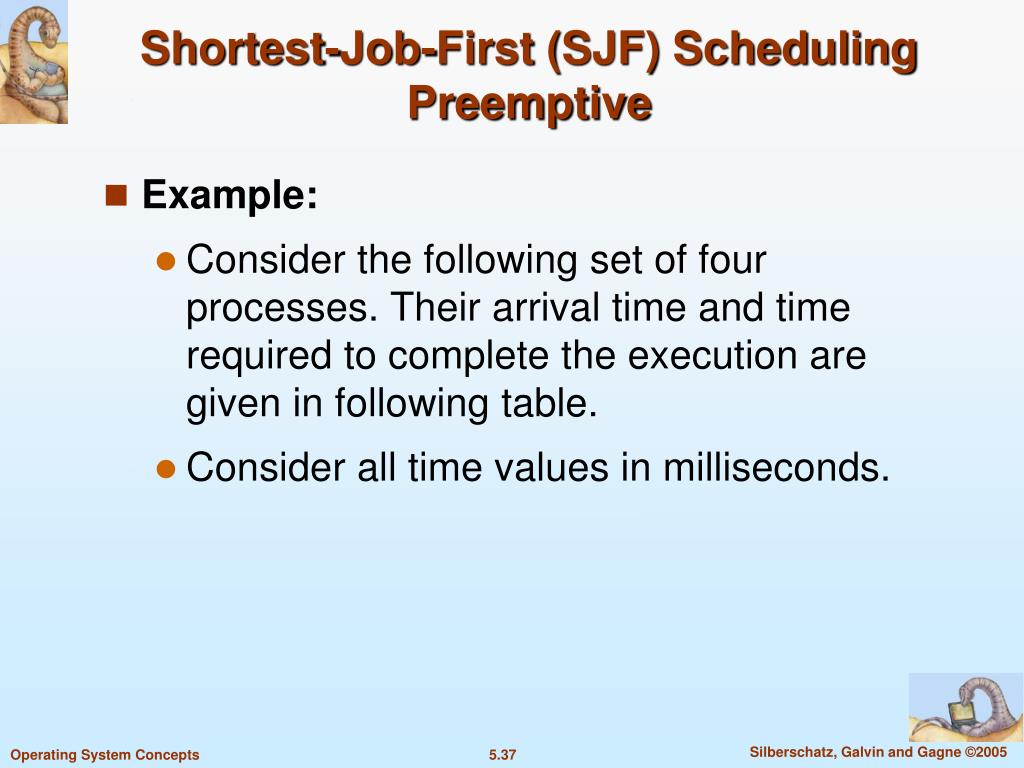 Shortest-Job-First (SJF) Scheduling Preemptive

Example:

Consider the following set of four processes. Their arrival time and time required to complete the execution are given in following table.

Consider all time values in milliseconds.

Operating System Concepts
5.37
Silberschatz, Galvin and Gagne ©2005